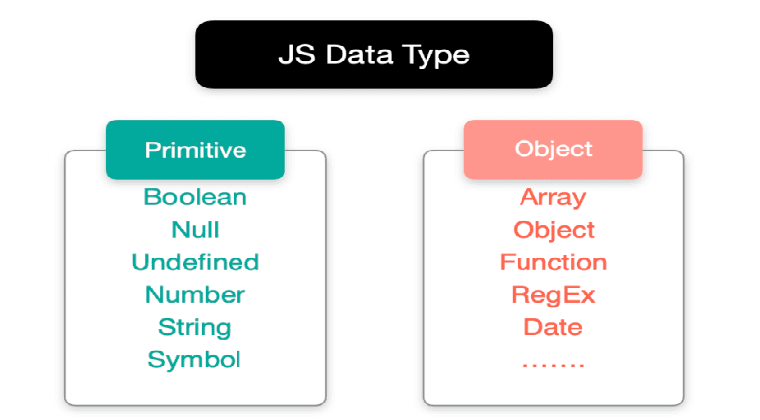 JS Data Type

Primitive

Boolean
Null
Undefined
Number
String
Symbol

Object

Array
Object
Function
RegEx
Date
.......